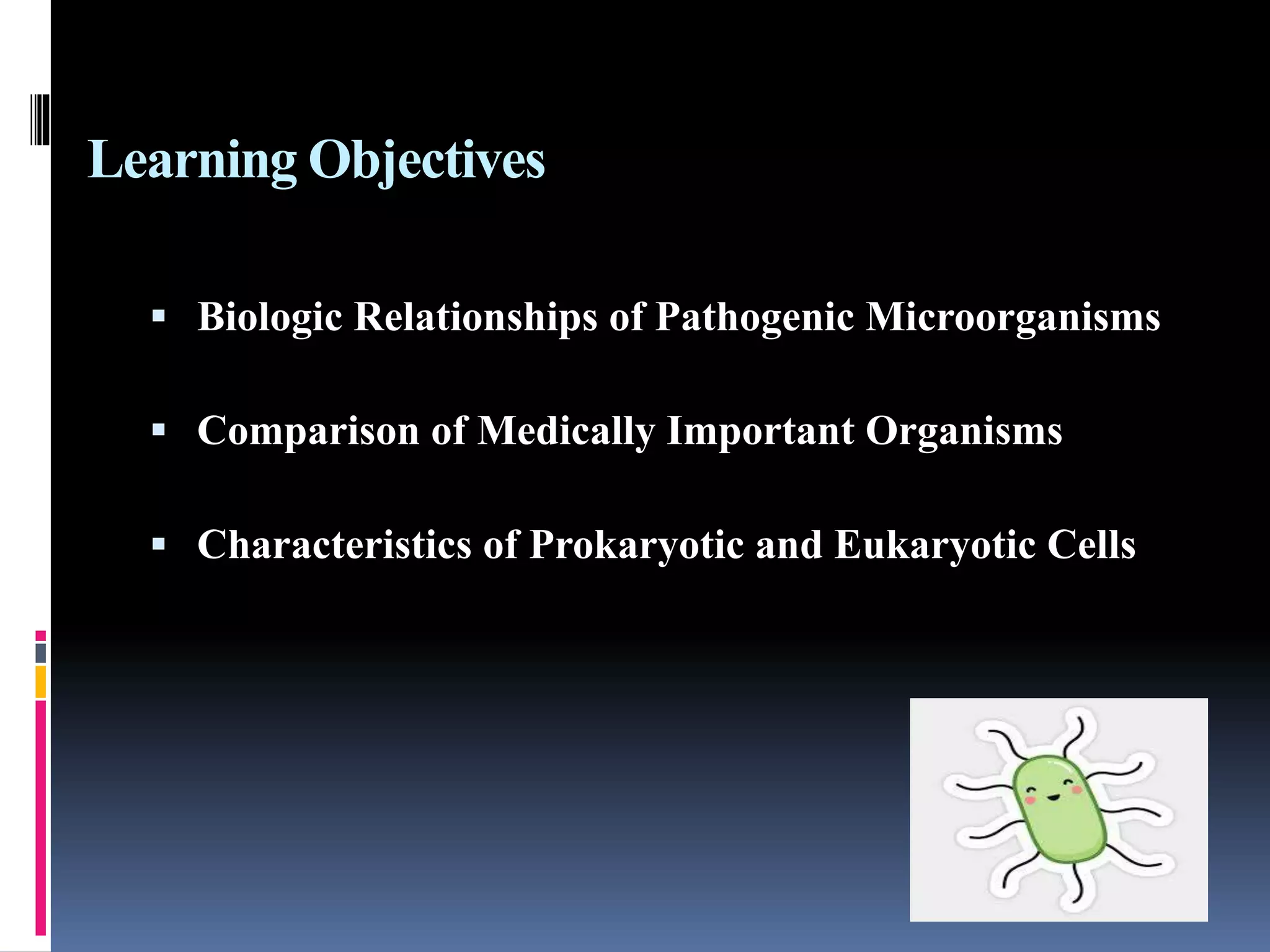 Learning Objectives

▪ Biologic Relationships of Pathogenic Microorganisms

▪ Comparison of Medically Important Organisms

▪ Characteristics of Prokaryotic and Eukaryotic Cells